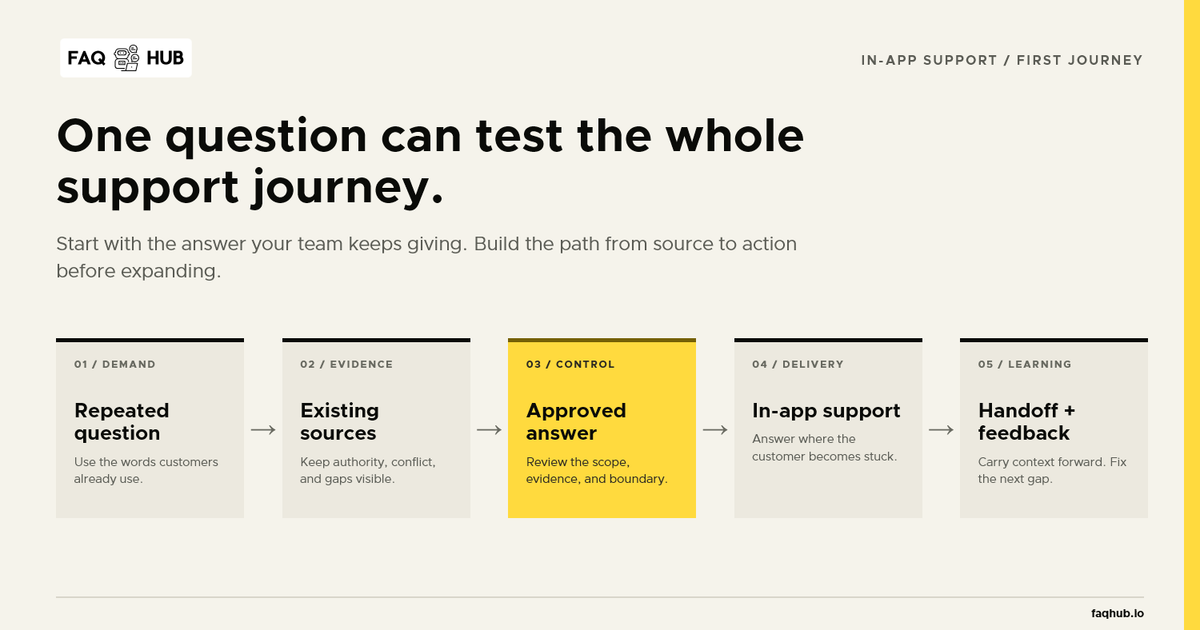 FAQ HUB

IN-APP SUPPORT / FIRST JOURNEY

One question can test the whole support journey.

Start with the answer your team keeps giving. Build the path from source to action before expanding.

01 / DEMAND
Repeated question
Use the words customers already use.

→

02 / EVIDENCE
Existing sources
Keep authority, conflict, and gaps visible.

→

03 / CONTROL
Approved answer
Review the scope, evidence, and boundary.

→

04 / DELIVERY
In-app support
Answer where the customer becomes stuck.

→

05 / LEARNING
Handoff + feedback
Carry context forward. Fix the next gap.

faqhub.io